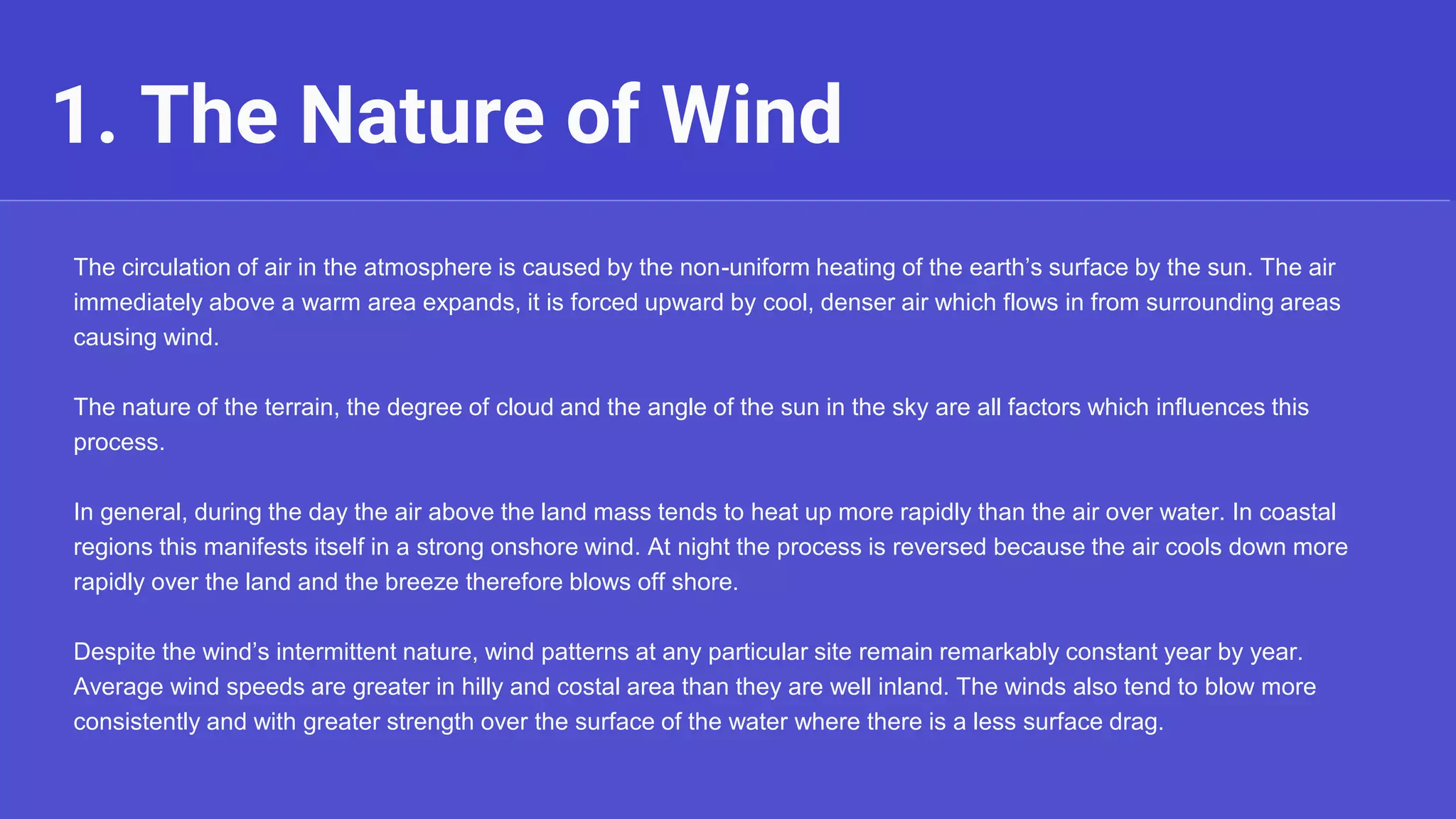 1. The Nature of Wind

The circulation of air in the atmosphere is caused by the non-uniform heating of the earth’s surface by the sun. The air immediately above a warm area expands, it is forced upward by cool, denser air which flows in from surrounding areas causing wind.

The nature of the terrain, the degree of cloud and the angle of the sun in the sky are all factors which influences this process.

In general, during the day the air above the land mass tends to heat up more rapidly than the air over water. In coastal regions this manifests itself in a strong onshore wind. At night the process is reversed because the air cools down more rapidly over the land and the breeze therefore blows off shore.

Despite the wind’s intermittent nature, wind patterns at any particular site remain remarkably constant year by year. Average wind speeds are greater in hilly and costal area than they are well inland. The winds also tend to blow more consistently and with greater strength over the surface of the water where there is a less surface drag.